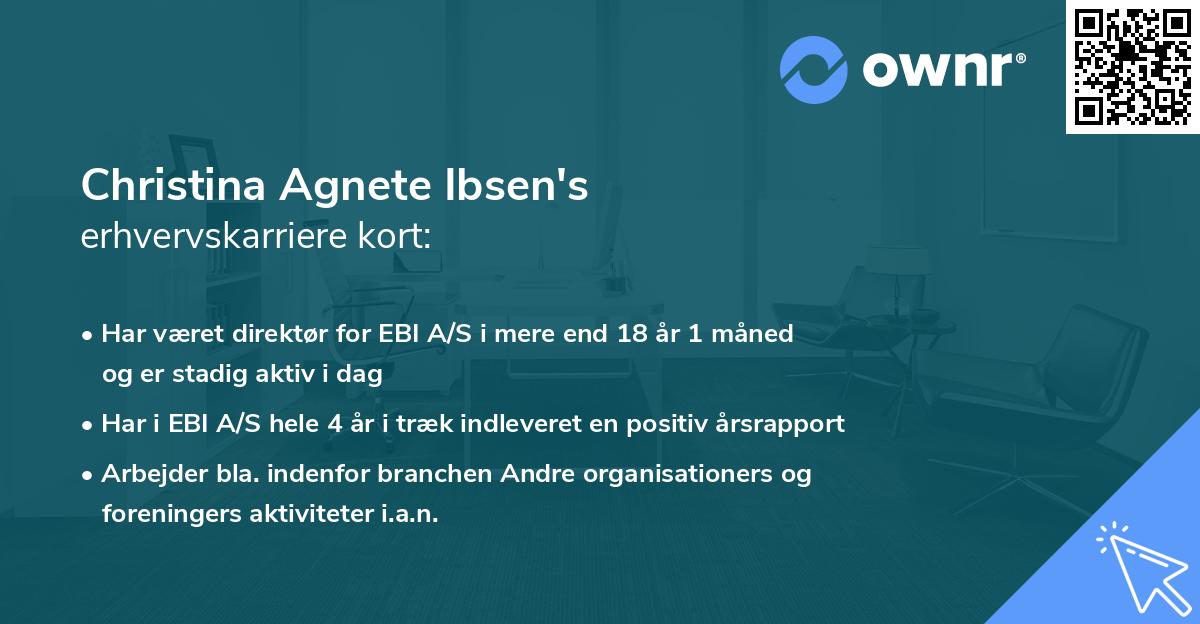 ownr®

Christina Agnete Ibsen's
erhvervskarriere kort:

• Har været direktør for EBI A/S i mere end 18 år 1 måned og er stadig aktiv i dag

• Har i EBI A/S hele 4 år i træk indleveret en positiv årsrapport

• Arbejder bla. indenfor branchen Andre organisationers og foreningers aktiviteter i.a.n.